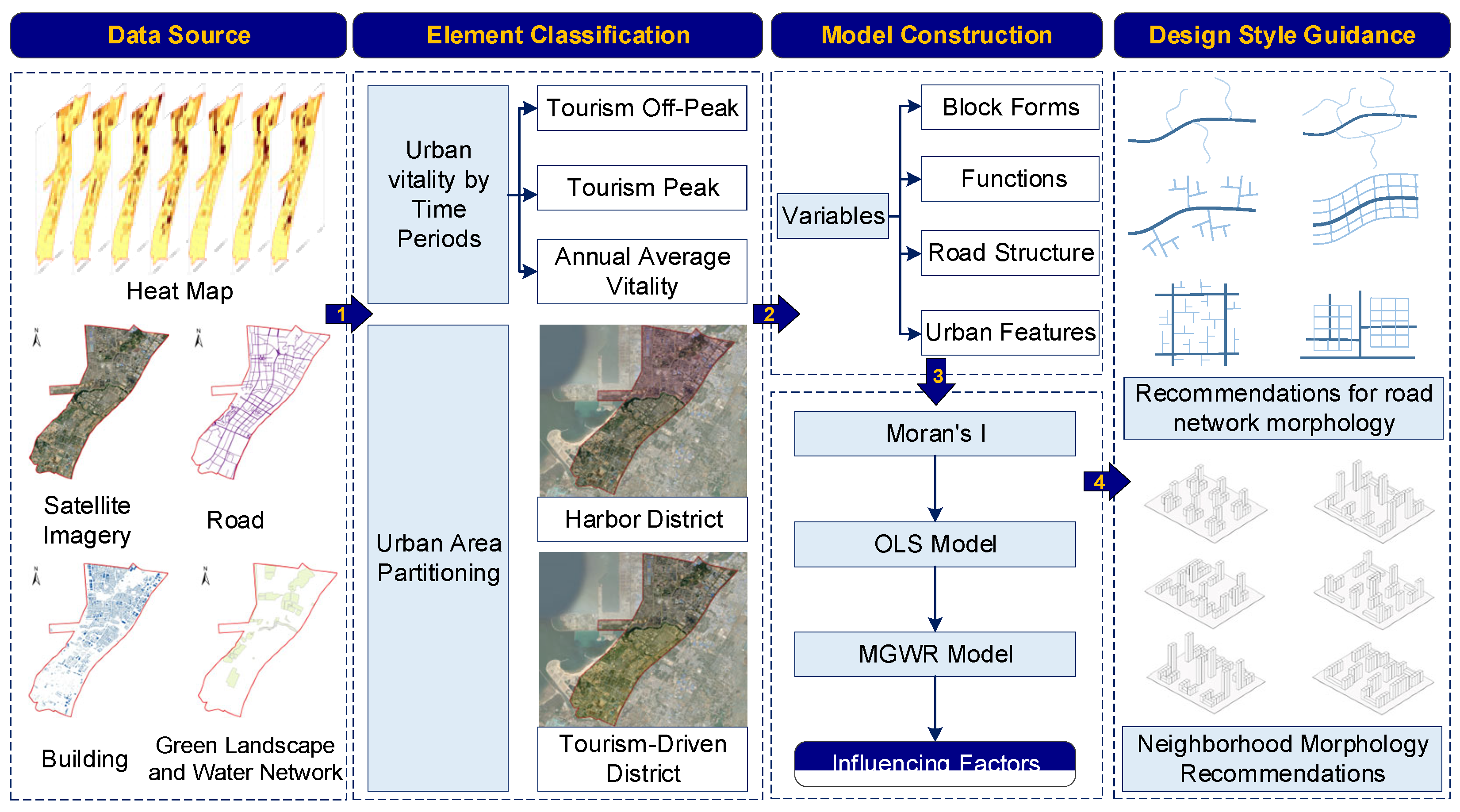 Data Source

Heat Map

Satellite Imagery

Road

Building

Green Landscape and Water Network

1

Element Classification

Urban vitality by Time Periods

Tourism Off-Peak

Tourism Peak

Annual Average Vitality

Urban Area Partitioning

Harbor District

Tourism-Driven District

2

Model Construction

Variables

Block Forms

Functions

Road Structure

Urban Features

3

Moran's I

OLS Model

MGWR Model

Influencing Factors

4

Design Style Guidance

Recommendations for road network morphology

Neighborhood Morphology Recommendations